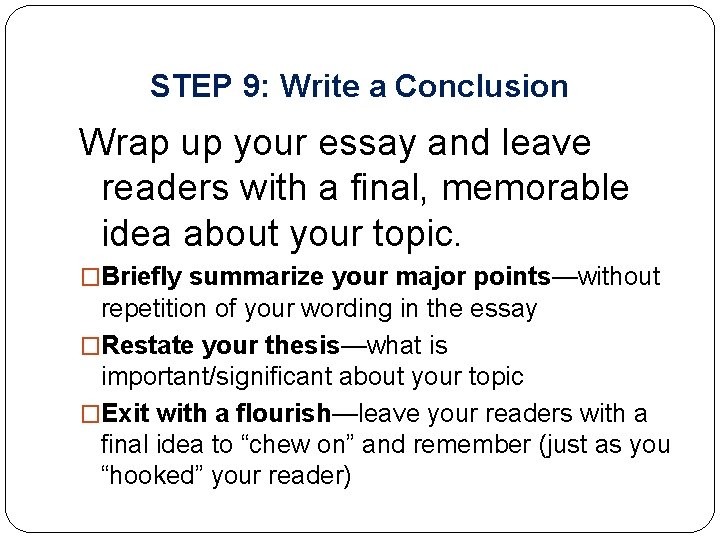 STEP 9: Write a Conclusion

Wrap up your essay and leave readers with a final, memorable idea about your topic.

□Briefly summarize your major points—without repetition of your wording in the essay

□Restate your thesis—what is important/significant about your topic

□Exit with a flourish—leave your readers with a final idea to “chew on” and remember (just as you “hooked” your reader)